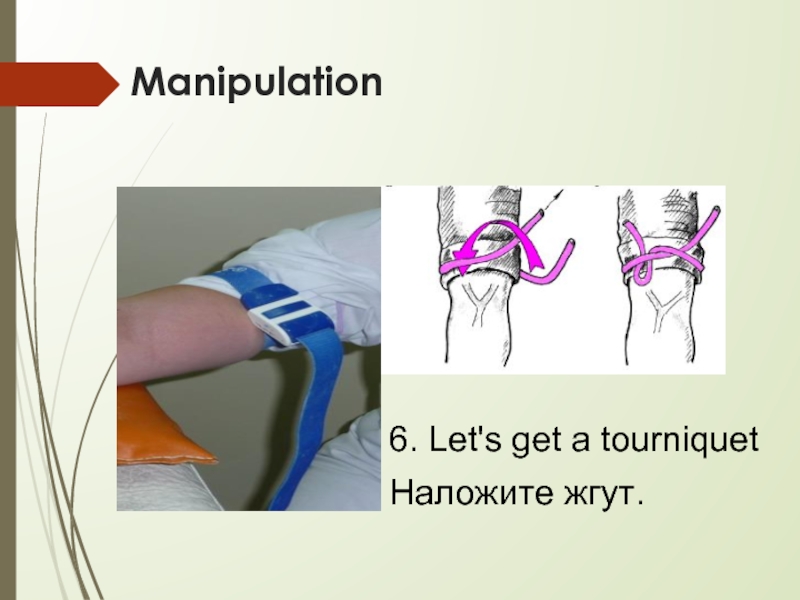 Manipulation

6. Let's get a tourniquet

Наложите жгут.